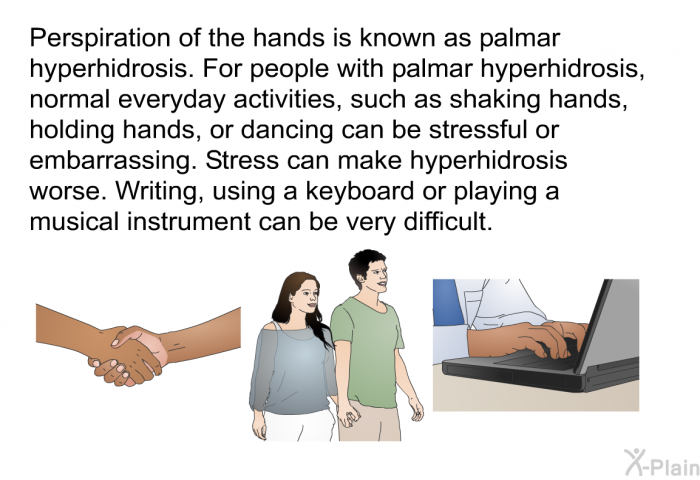 Perspiration of the hands is known as palmar hyperhidrosis. For people with palmar hyperhidrosis, normal everyday activities, such as shaking hands, holding hands, or dancing can be stressful or embarrassing. Stress can make hyperhidrosis worse. Writing, using a keyboard or playing a musical instrument can be very difficult.

X-Plain